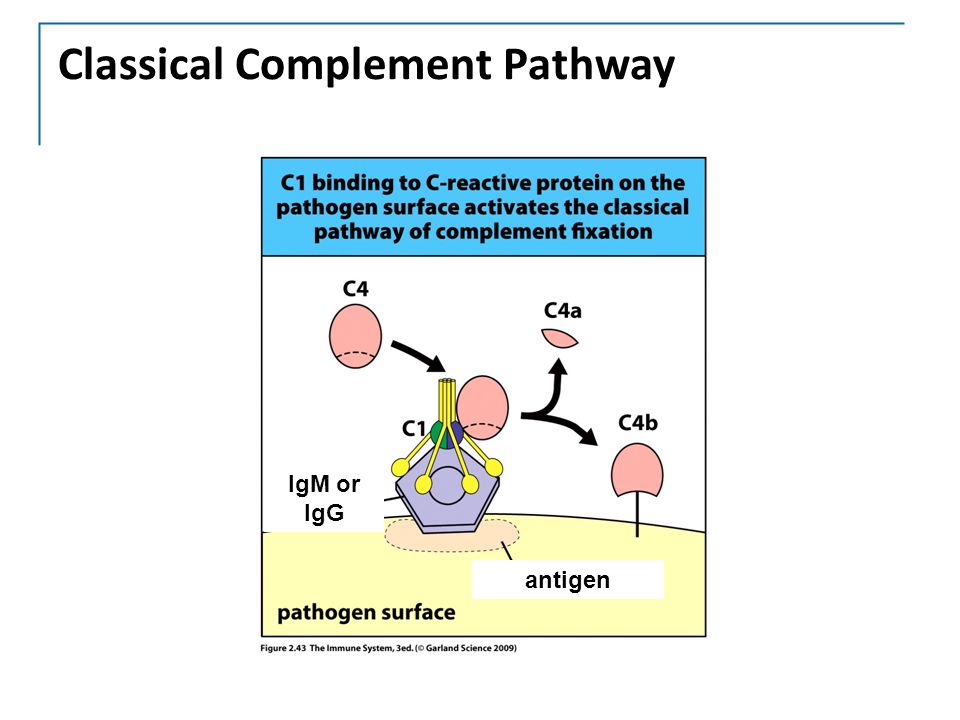 Classical Complement Pathway

C1 binding to C-reactive protein on the pathogen surface activates the classical pathway of complement fixation

C4

C4a

C1

C4b

IgM or IgG

antigen

pathogen surface

Figure 2.43 The Immune System, 3ed. (© Garland Science 2009)